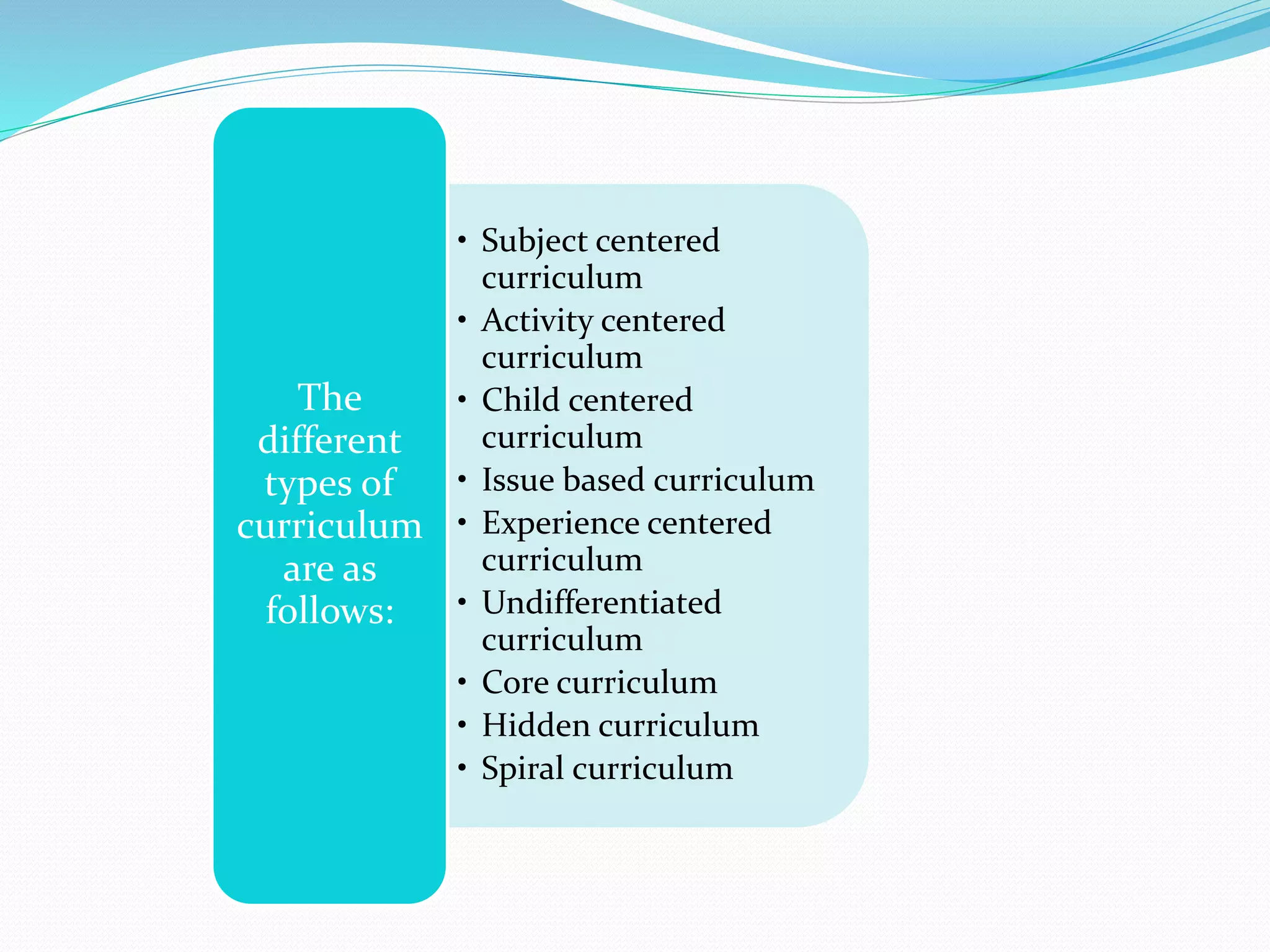 The different types of curriculum are as follows:

• Subject centered curriculum
• Activity centered curriculum
• Child centered curriculum
• Issue based curriculum
• Experience centered curriculum
• Undifferentiated curriculum
• Core curriculum
• Hidden curriculum
• Spiral curriculum